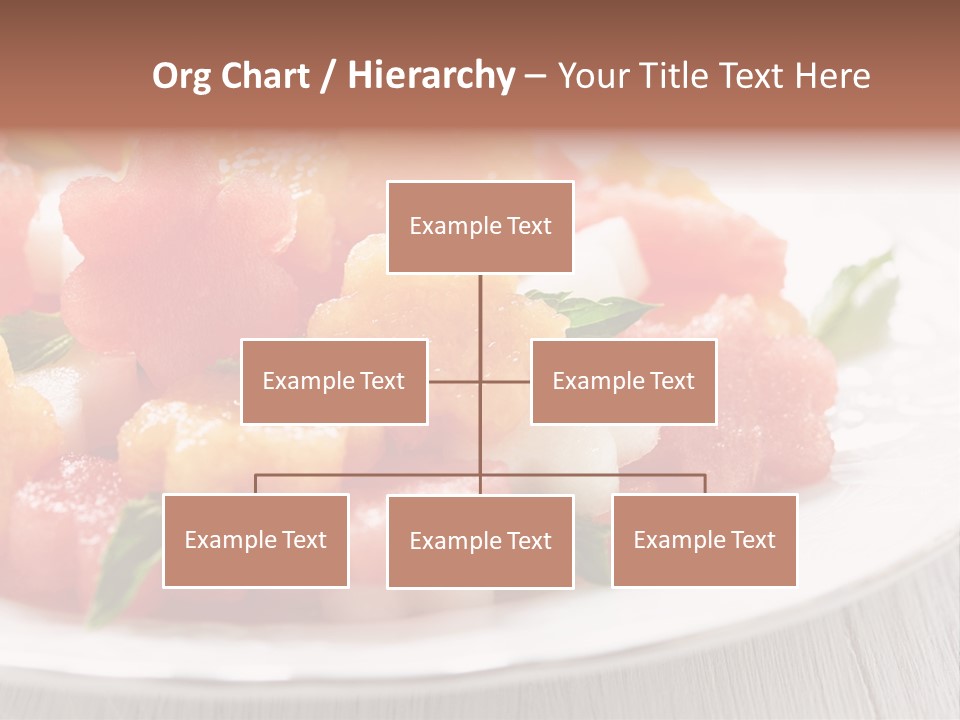 Org Chart / Hierarchy – Your Title Text Here

Example Text

Example Text

Example Text

Example Text

Example Text

Example Text